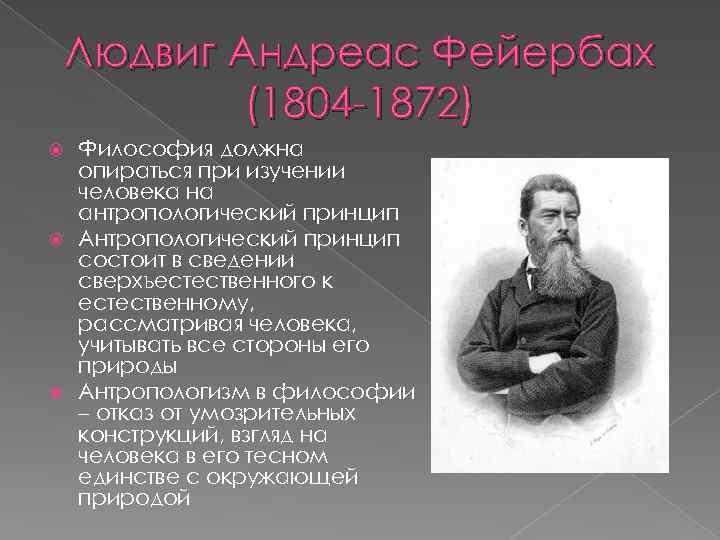 Людвиг Андреас Фейербах (1804-1872)

Философия должна опираться при изучении человека на антропологический принцип

Антропологический принцип состоит в сведении сверхъестественного к естественному, рассматривая человека, учитывать все стороны его природы

Антропологизм в философии – отказ от умозрительных конструкций, взгляд на человека в его тесном единстве с окружающей природой